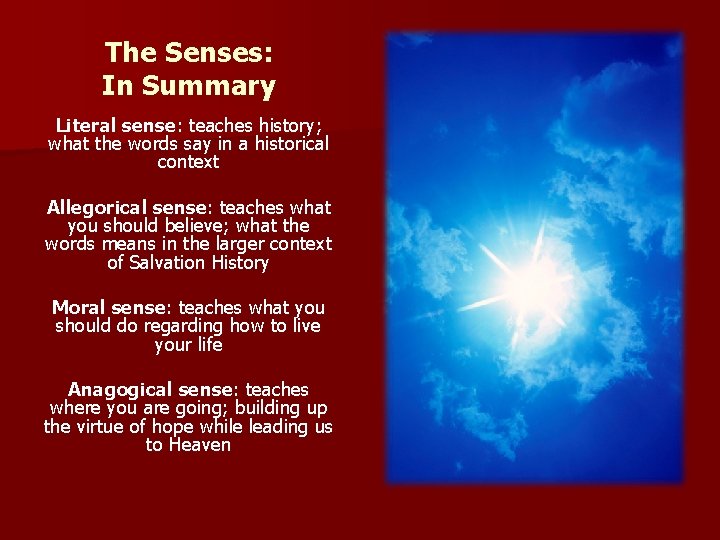 The Senses:
In Summary

Literal sense: teaches history; what the words say in a historical context

Allegorical sense: teaches what you should believe; what the words means in the larger context of Salvation History

Moral sense: teaches what you should do regarding how to live your life

Anagogical sense: teaches where you are going; building up the virtue of hope while leading us to Heaven